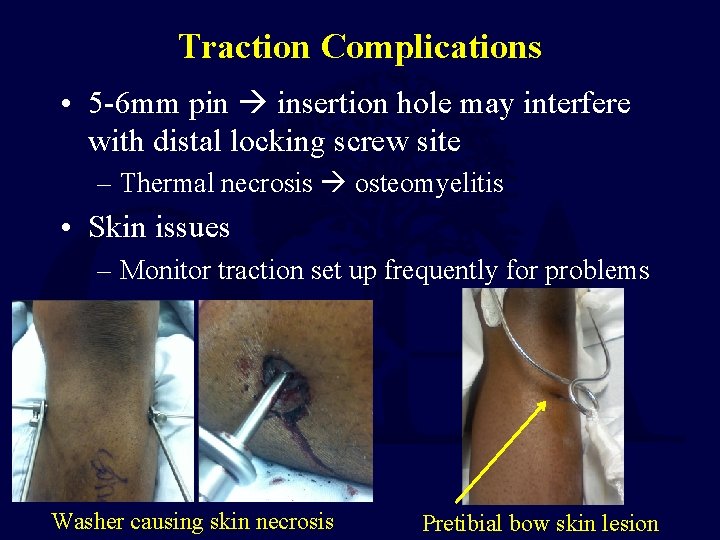 Traction Complications

• 5-6mm pin → insertion hole may interfere with distal locking screw site
– Thermal necrosis → osteomyelitis

• Skin issues
– Monitor traction set up frequently for problems

Washer causing skin necrosis

Pretibial bow skin lesion